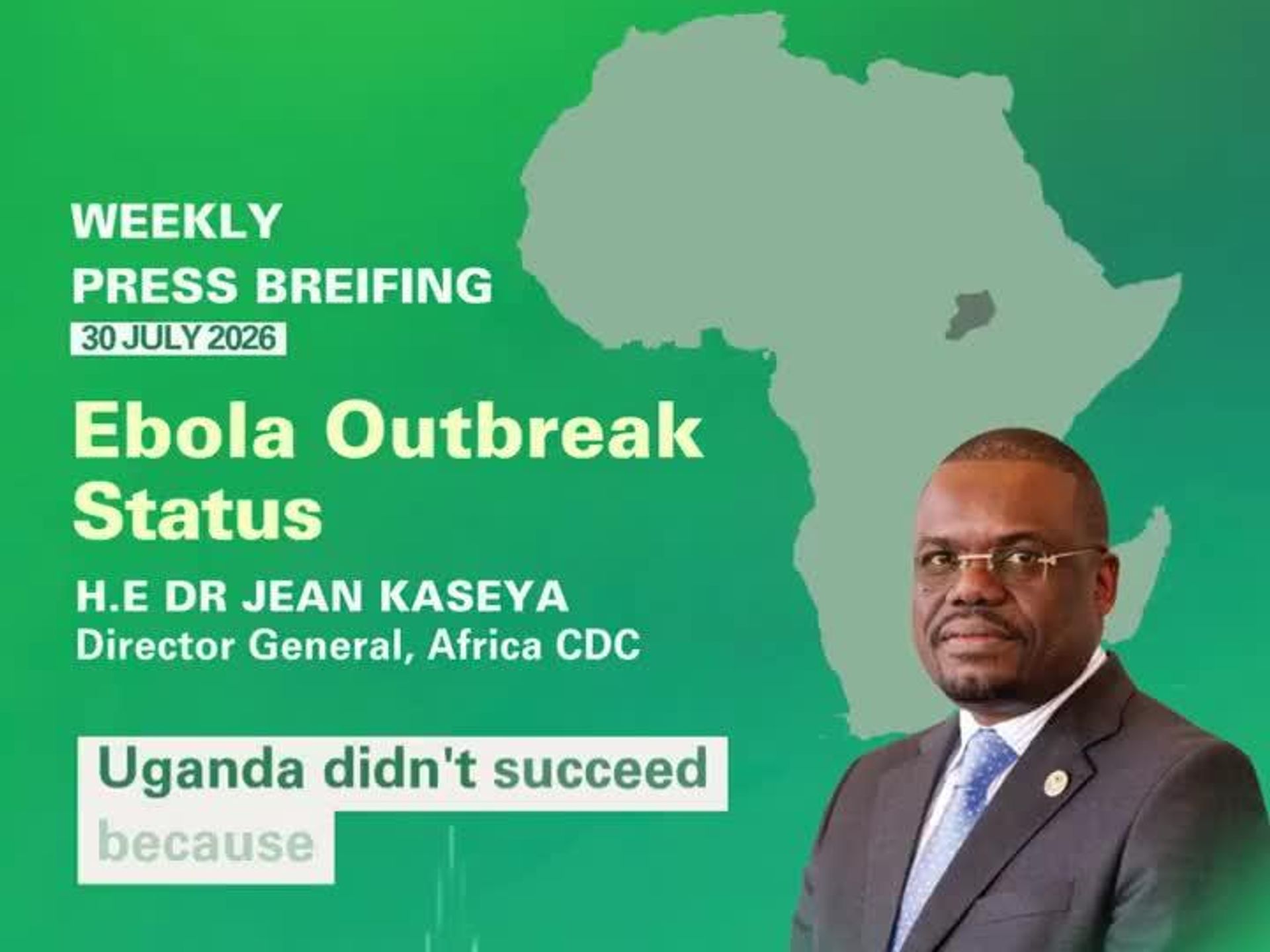 WEEKLY
PRESS BREIFING
30 JULY 2026

Ebola Outbreak Status

H.E DR JEAN KASEYA
Director General, Africa CDC

Uganda didn't succeed because